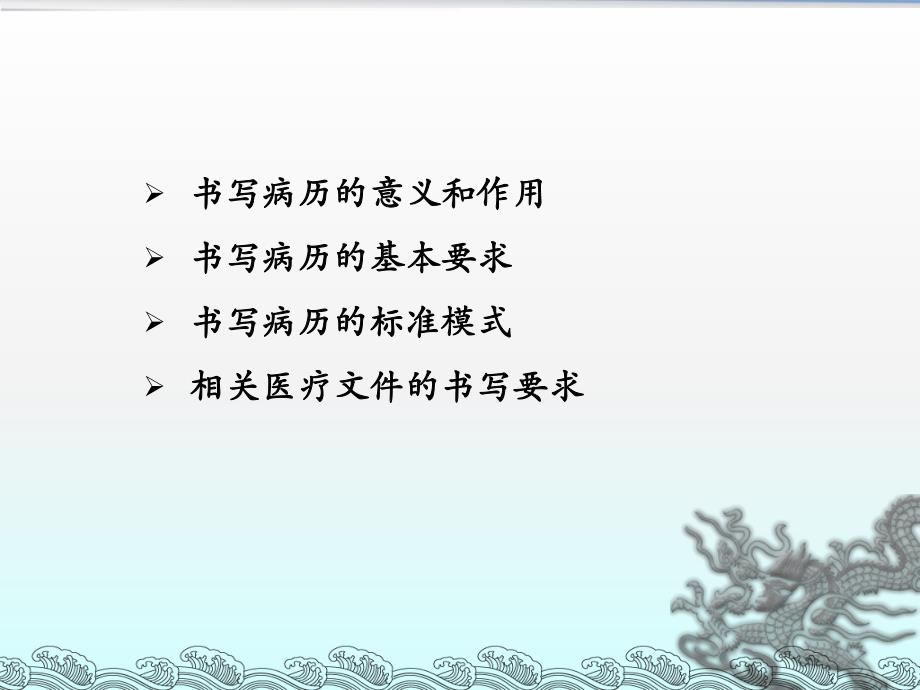 ➢ 书写病历的意义和作用

➢ 书写病历的基本要求

➢ 书写病历的标准模式

➢ 相关医疗文件的书写要求